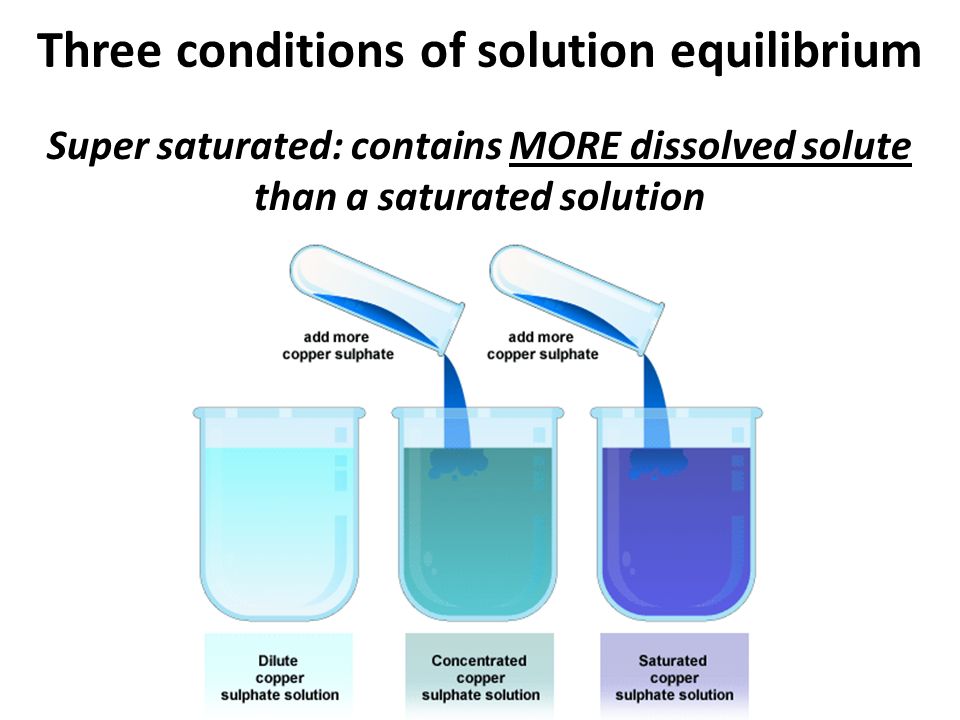 Three conditions of solution equilibrium

Super saturated: contains MORE dissolved solute than a saturated solution

add more copper sulphate

add more copper sulphate

Dilute copper sulphate solution

Concentrated copper sulphate solution

Saturated copper sulphate solution